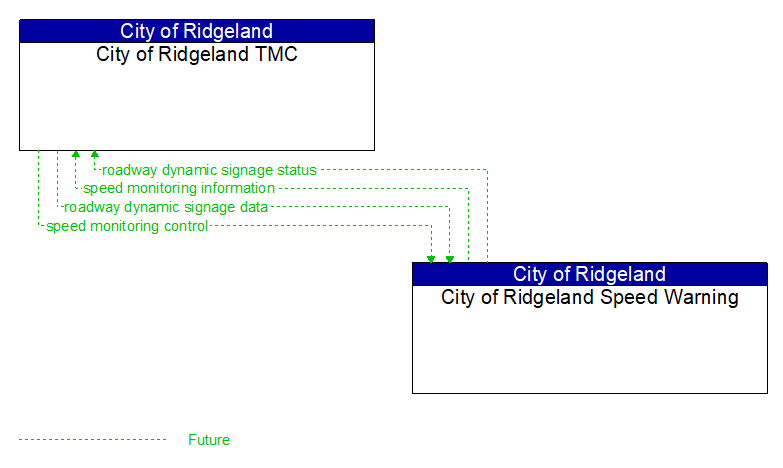 City of Ridgeland
City of Ridgeland TMC

roadway dynamic signage status
speed monitoring information
roadway dynamic signage data
speed monitoring control

City of Ridgeland
City of Ridgeland Speed Warning

Future